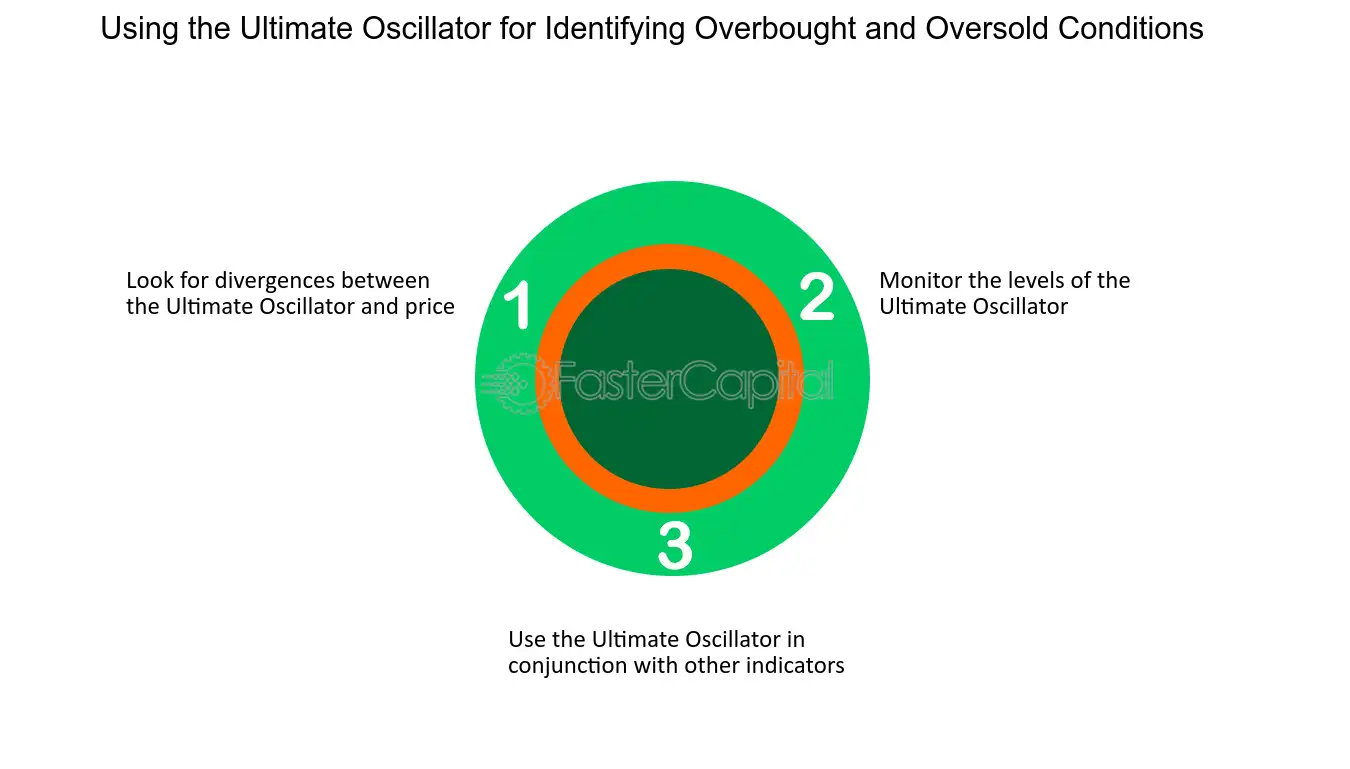 Using the Ultimate Oscillator for Identifying Overbought and Oversold Conditions

Look for divergences between the Ultimate Oscillator and price

1

2

Monitor the levels of the Ultimate Oscillator

FasterCapital

3

Use the Ultimate Oscillator in conjunction with other indicators